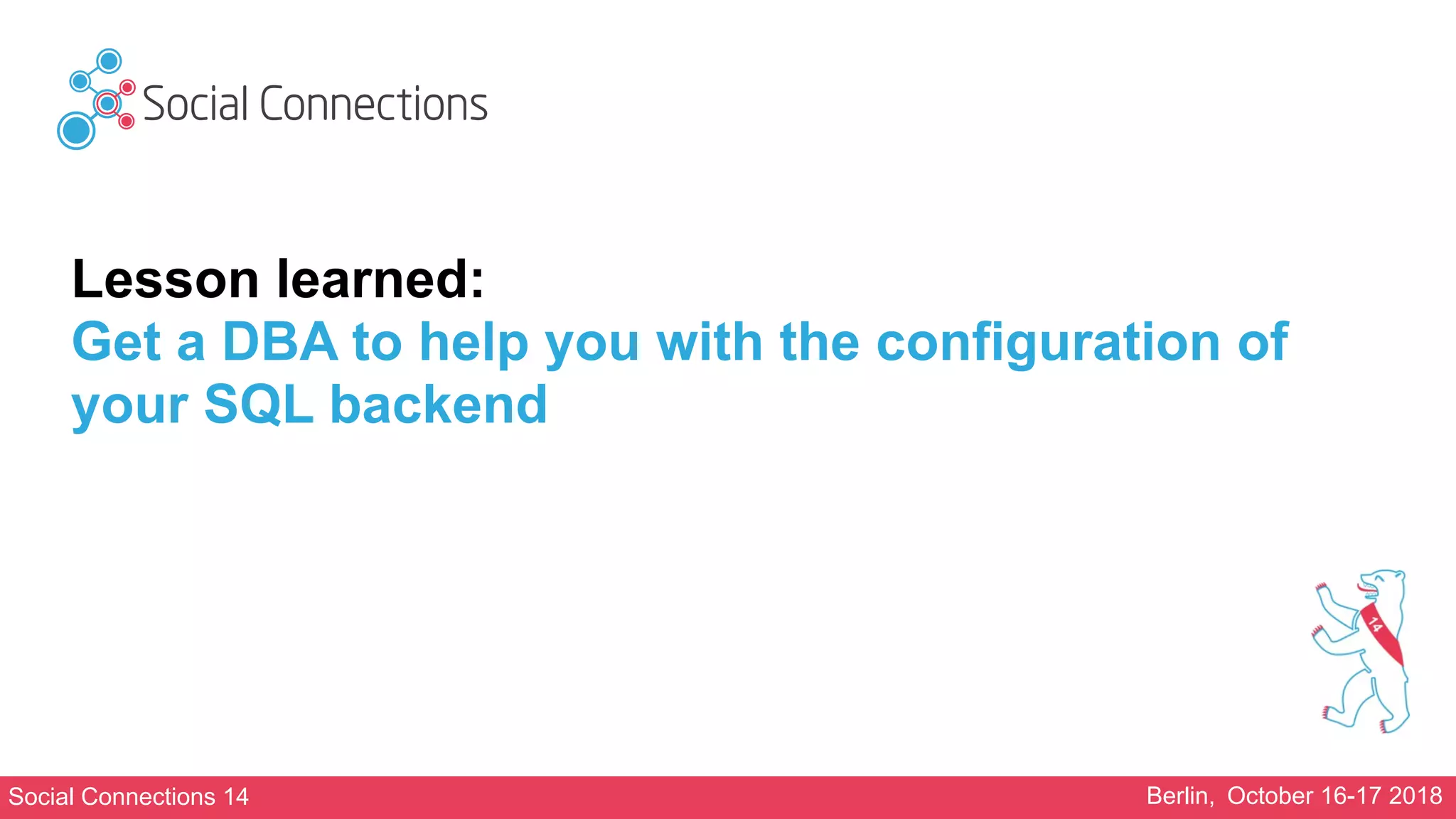 Social Connections

Lesson learned:
Get a DBA to help you with the configuration of your SQL backend

14

Social Connections 14

Berlin, October 16-17 2018